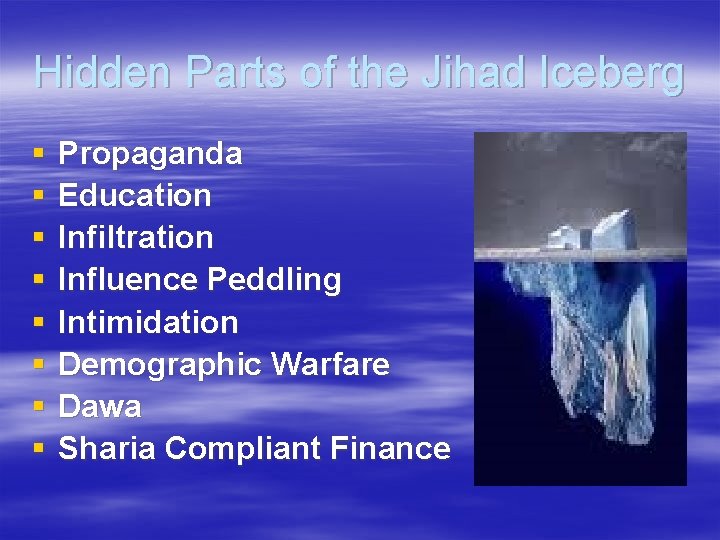 Hidden Parts of the Jihad Iceberg

- Propaganda
- Education
- Infiltration
- Influence Peddling
- Intimidation
- Demographic Warfare
- Dawa
- Sharia Compliant Finance